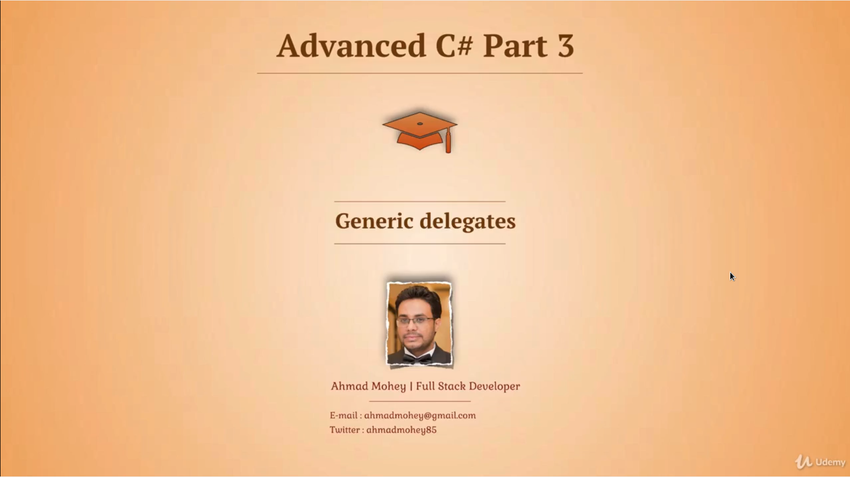 Advanced C# Part 3

Generic delegates

Ahmad Mohey | Full Stack Developer

E-mail : ahmadmohey@gmail.com
Twitter : ahmadmohey85

Udemy